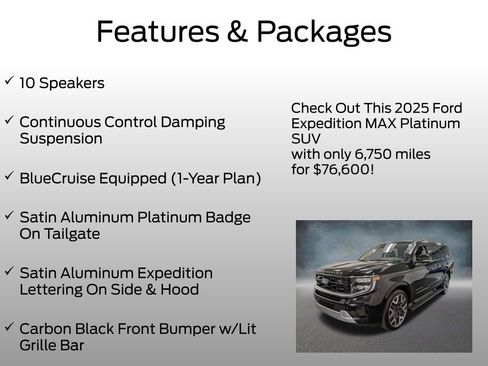 Features & Packages

✓ 10 Speakers

✓ Continuous Control Damping Suspension

✓ BlueCruise Equipped (1-Year Plan)

✓ Satin Aluminum Platinum Badge On Tailgate

✓ Satin Aluminum Expedition Lettering On Side & Hood

✓ Carbon Black Front Bumper w/Lit Grille Bar

Check Out This 2025 Ford Expedition MAX Platinum SUV
with only 6,750 miles
for $76,600!